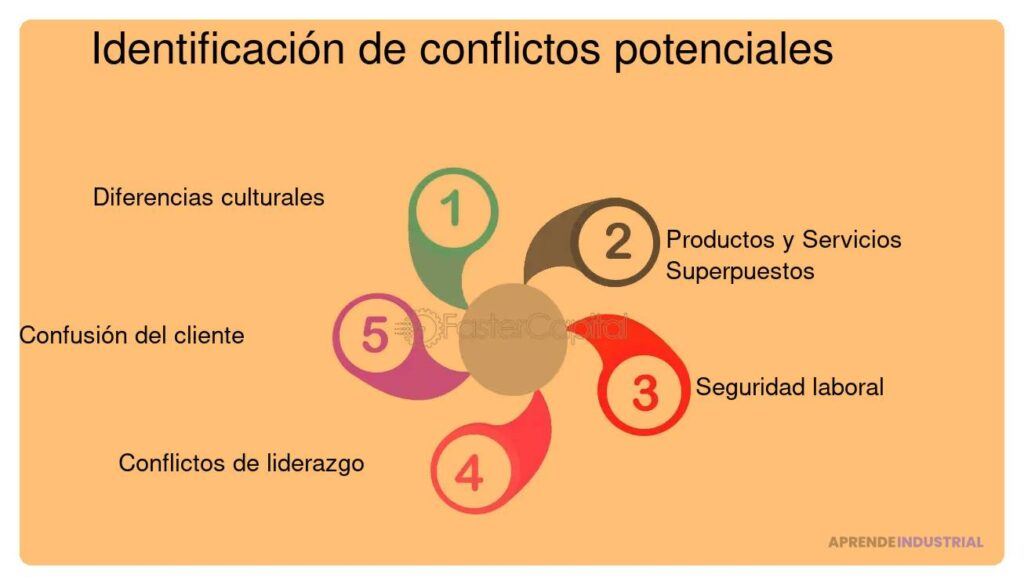 Identificación de conflictos potenciales

1
Diferencias culturales

2
Productos y Servicios Superpuestos

3
Seguridad laboral

4
Conflictos de liderazgo

5
Confusión del cliente

FasterCapital

APRENDEINDUSTRIAL